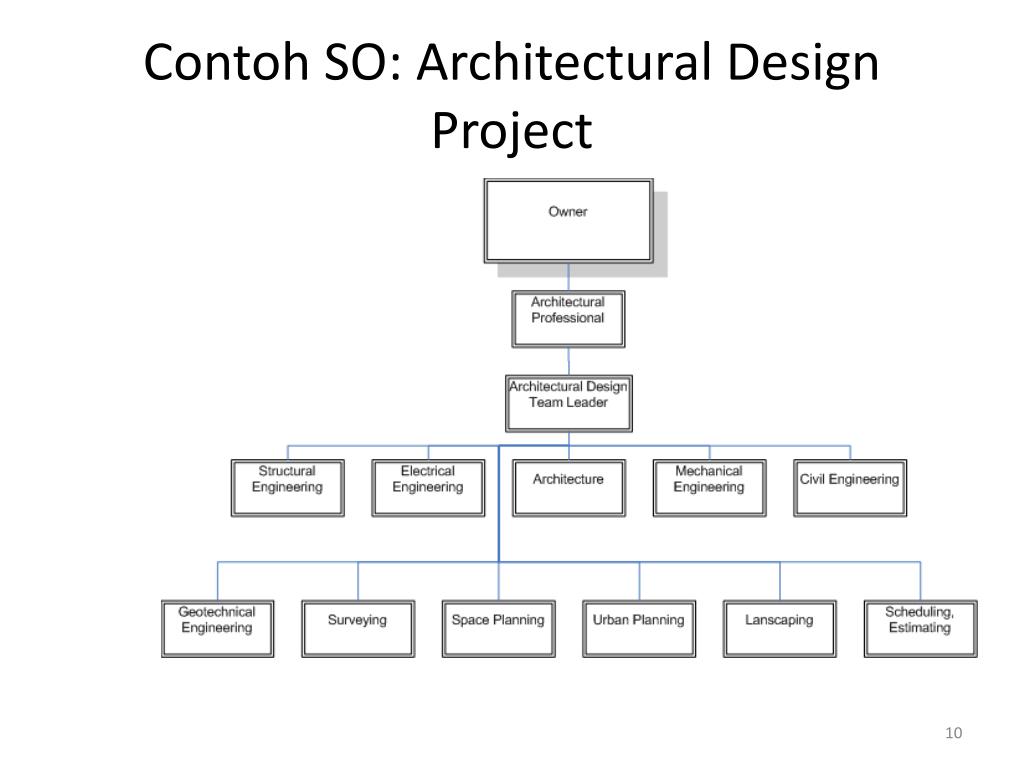 Contoh SO: Architectural Design Project

Owner

Architectural Professional

Architectural Design Team Leader

Structural Engineering

Electrical Engineering

Architecture

Mechanical Engineering

Civil Engineering

Geotechnical Engineering

Surveying

Space Planning

Urban Planning

Lanscaping

Scheduling, Estimating

10